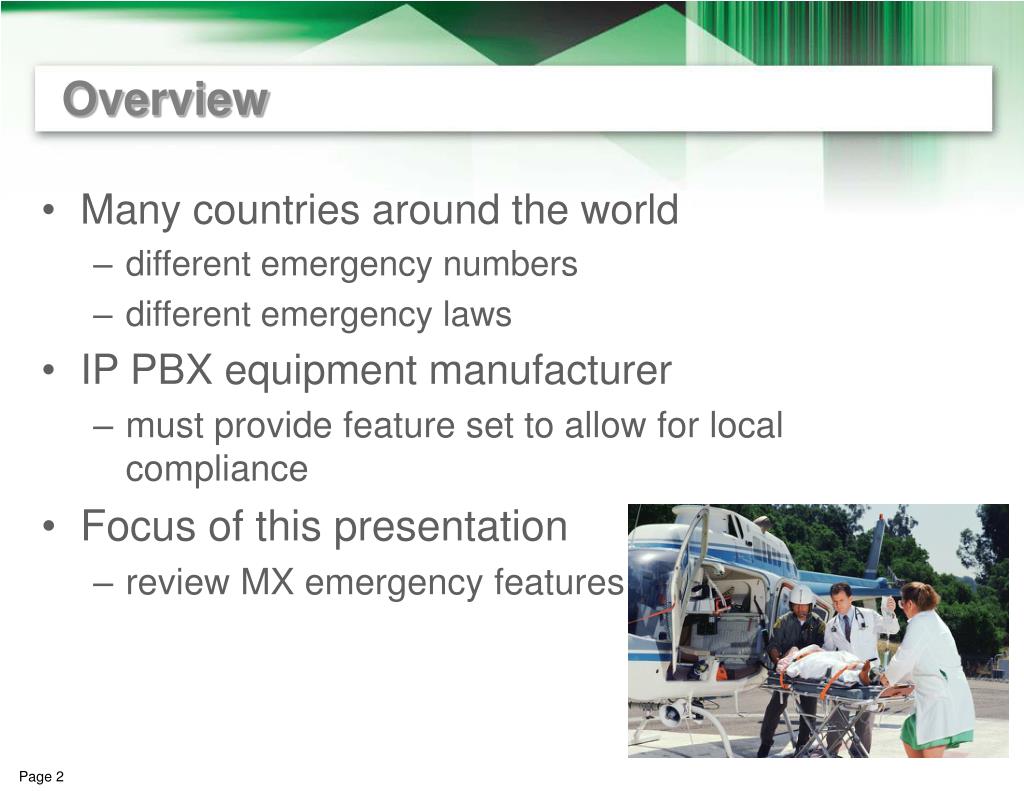 Overview

• Many countries around the world
– different emergency numbers
– different emergency laws
• IP PBX equipment manufacturer
– must provide feature set to allow for local compliance
• Focus of this presentation
– review MX emergency features

Page 2